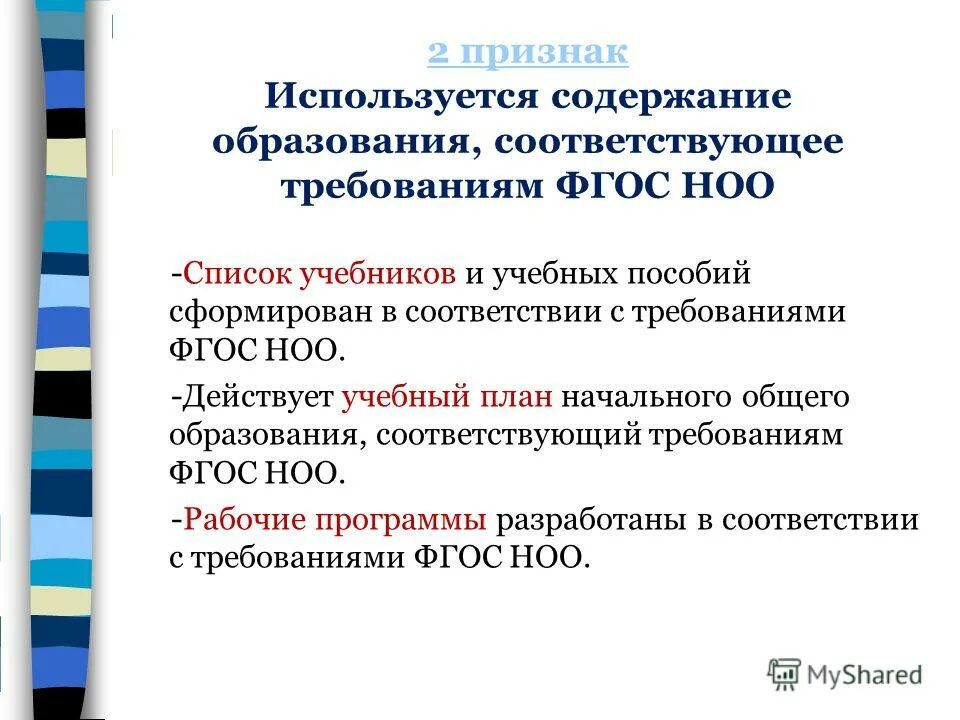 2 признак
Используется содержание образования, соответствующее требованиям ФГОС НОО

-Список учебников и учебных пособий сформирован в соответствии с требованиями ФГОС НОО.

-Действует учебный план начального общего образования, соответствующий требованиям ФГОС НОО.

-Рабочие программы разработаны в соответствии с требованиями ФГОС НОО.

MyShared